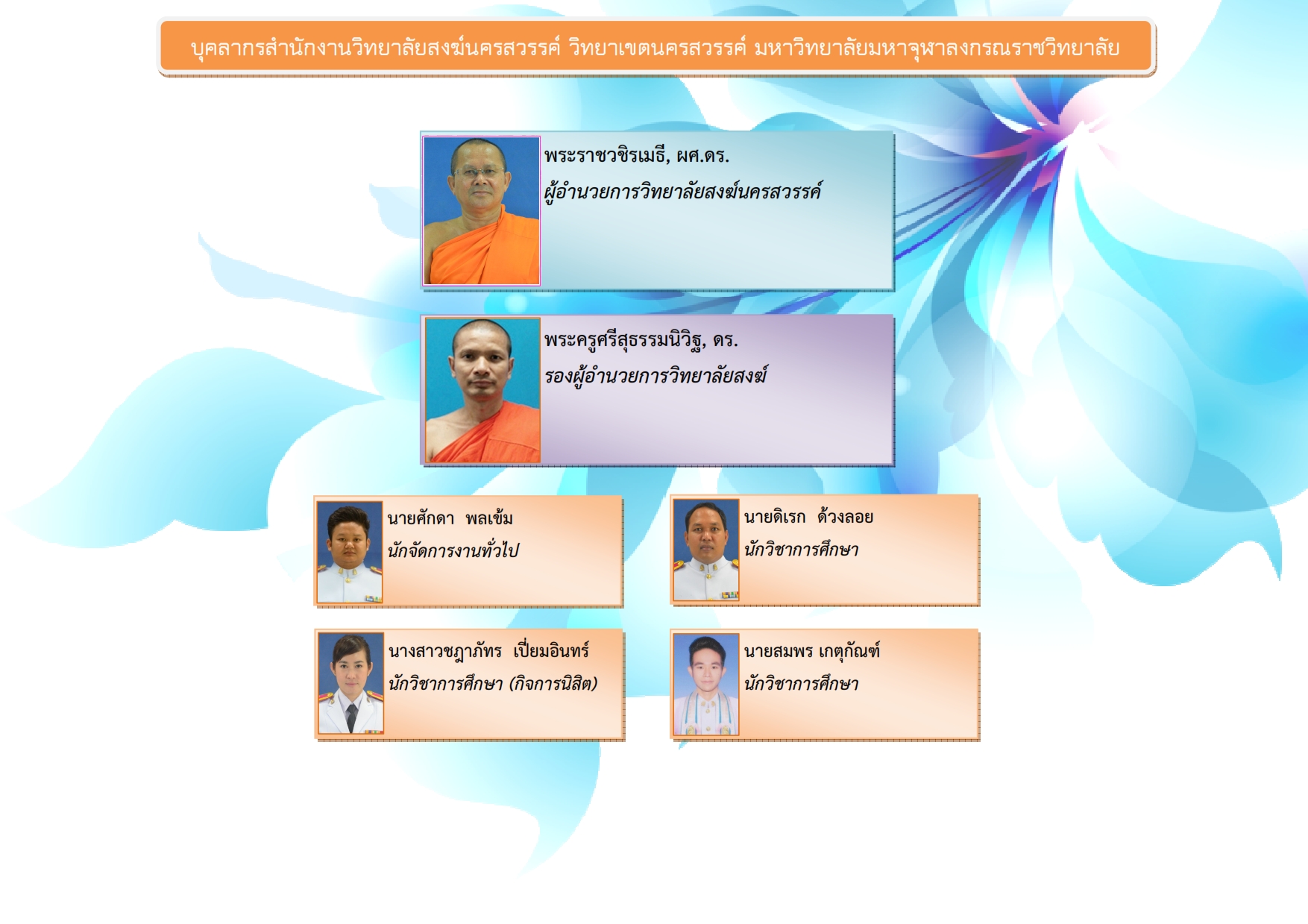 บุคลากรสำนักงานวิทยาลัยสงฆ์นครสวรรค์ วิทยาเขตนครสวรรค์ มหาวิทยาลัยมหาจุฬาลงกรณราชวิทยาลัย

พระราชวชิรเมธี, ผศ.ดร.
ผู้อำนวยการวิทยาลัยสงฆ์นครสวรรค์

พระครูศรีสุธรรมนิวิฐ, ดร.
รองผู้อำนวยการวิทยาลัยสงฆ์

นายศักดา พลเข้ม
นักจัดการงานทั่วไป

นายดิเรก ด้วงลอย
นักวิชาการศึกษา

นางสาวชฎาภัทร เปี่ยมอินทร์
นักวิชาการศึกษา (กิจการนิสิต)

นายสมพร เกตุกัณฑ์
นักวิชาการศึกษา